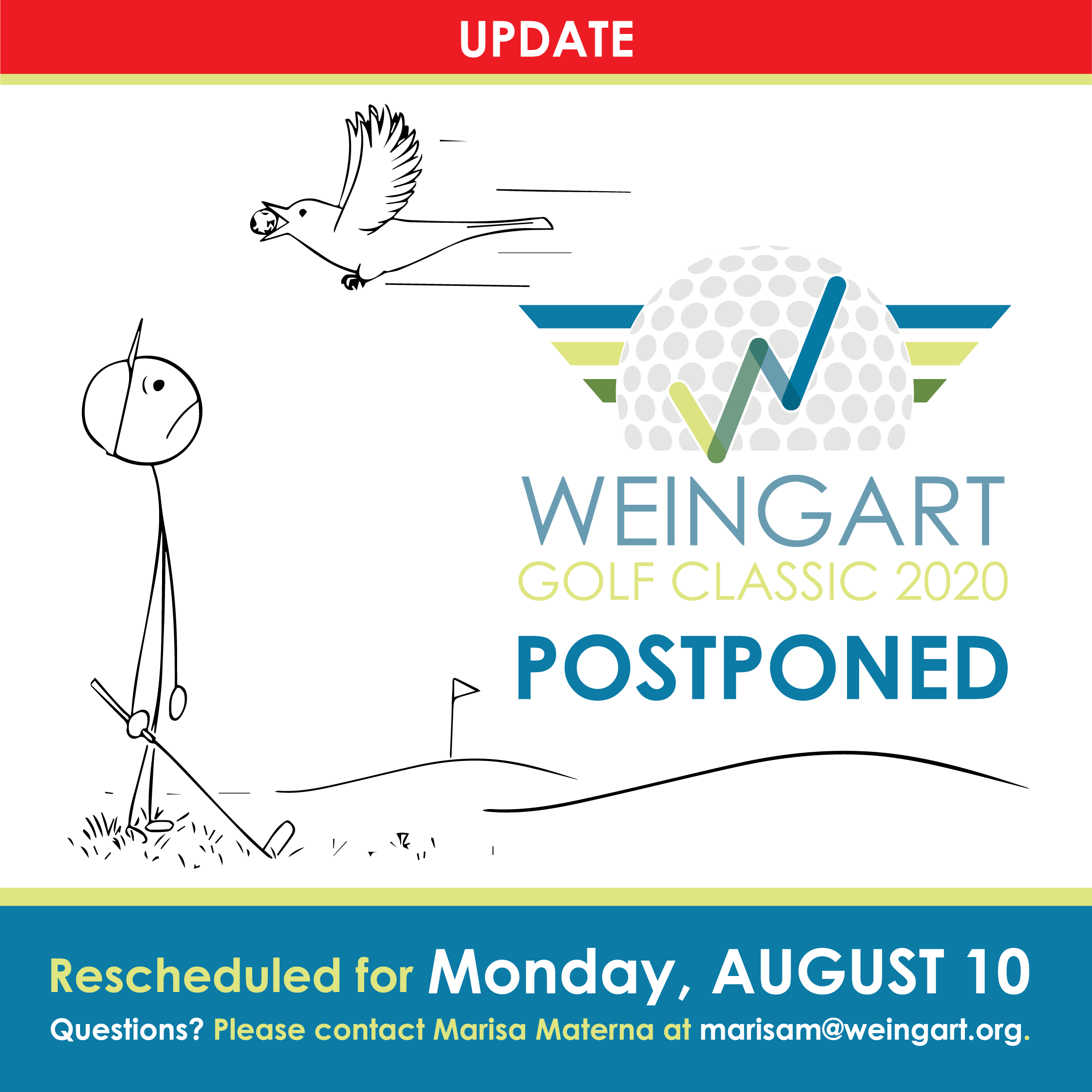 UPDATE

WEINGART
GOLF CLASSIC 2020
POSTPONED

Rescheduled for Monday, AUGUST 10
Questions? Please contact Marisa Materna at marisam@weingart.org.